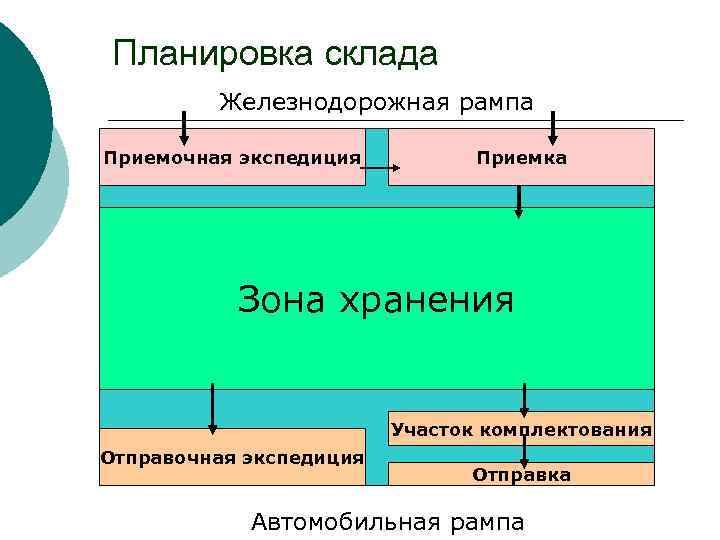 Планировка склада

Железнодорожная рампа

Приемочная экспедиция

Приемка

Зона хранения

Участок комплектования

Отправочная экспедиция

Отправка

Автомобильная рампа